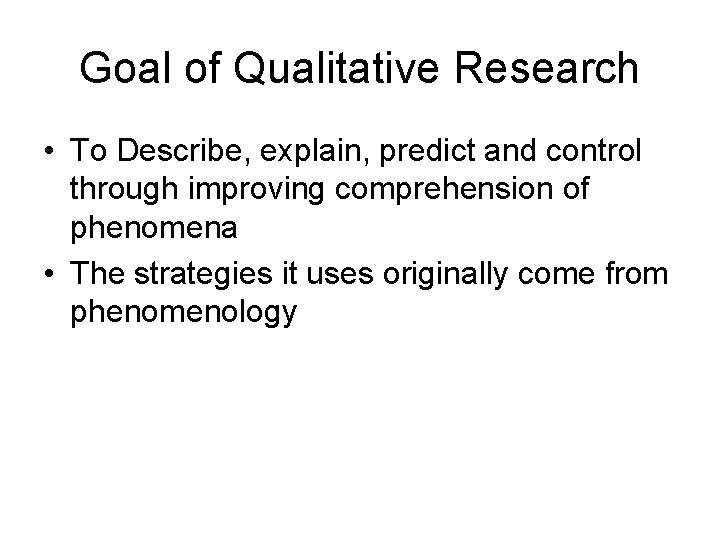 Goal of Qualitative Research

• To Describe, explain, predict and control through improving comprehension of phenomena
• The strategies it uses originally come from phenomenology